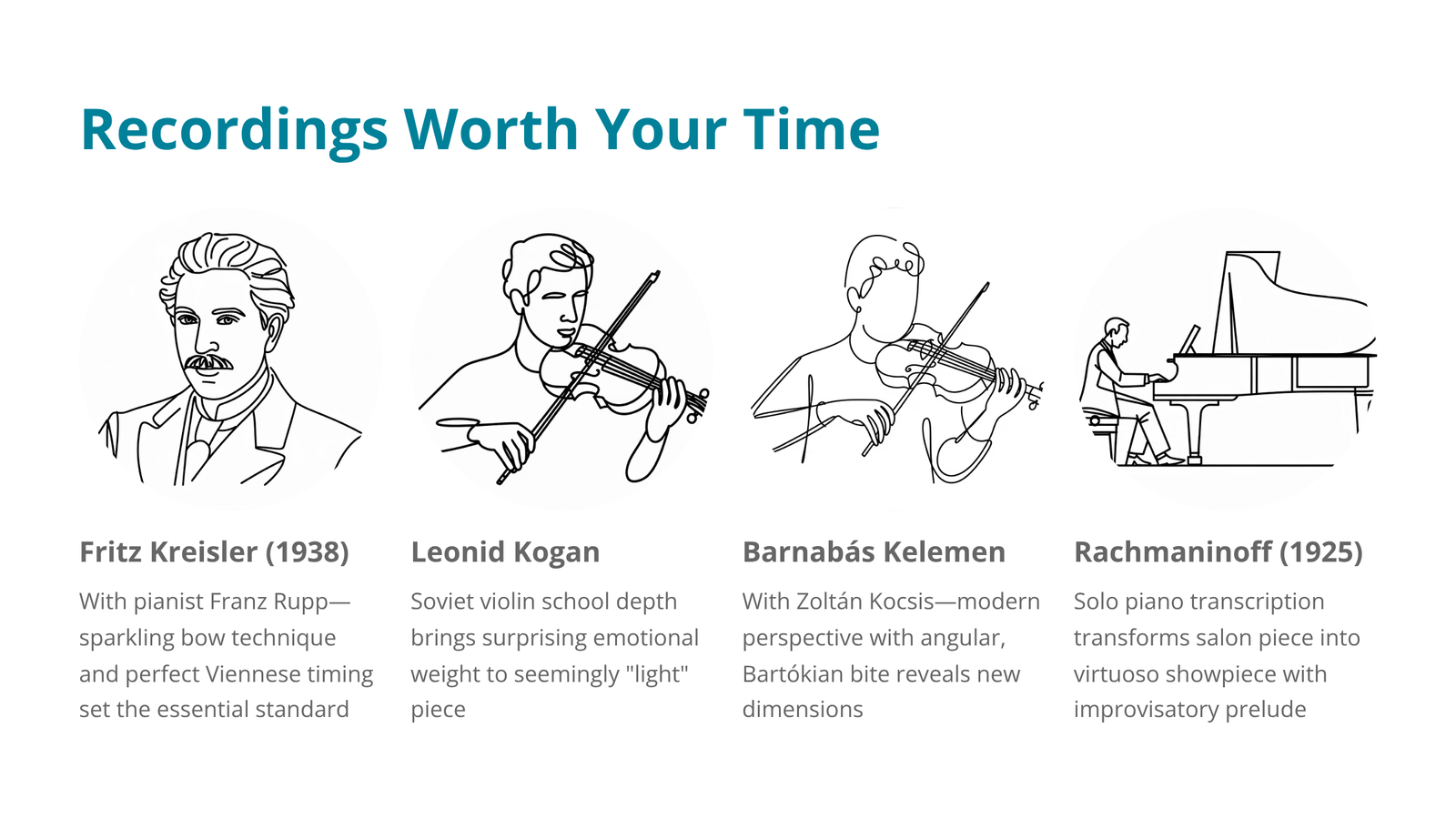 Recordings Worth Your Time

Fritz Kreisler (1938)

With pianist Franz Rupp—sparkling bow technique and perfect Viennese timing set the essential standard

Leonid Kogan

Soviet violin school depth brings surprising emotional weight to seemingly "light" piece

Barnabás Kelemen

With Zoltán Kocsis—modern perspective with angular, Bartókian bite reveals new dimensions

Rachmaninoff (1925)

Solo piano transcription transforms salon piece into virtuoso showpiece with improvisatory prelude